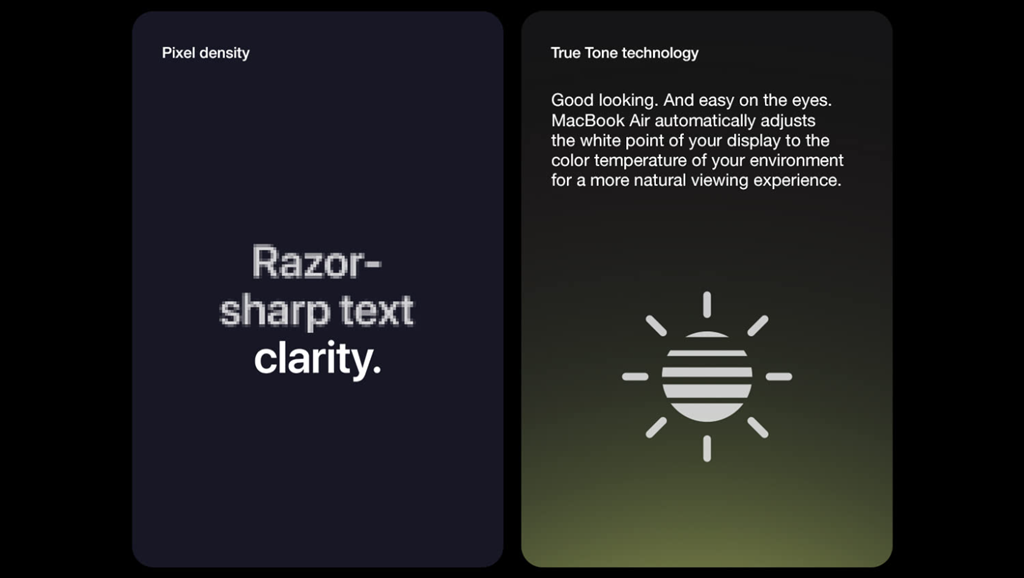 Pixel density

Razor-sharp text clarity.

True Tone technology

Good looking. And easy on the eyes. MacBook Air automatically adjusts the white point of your display to the color temperature of your environment for a more natural viewing experience.